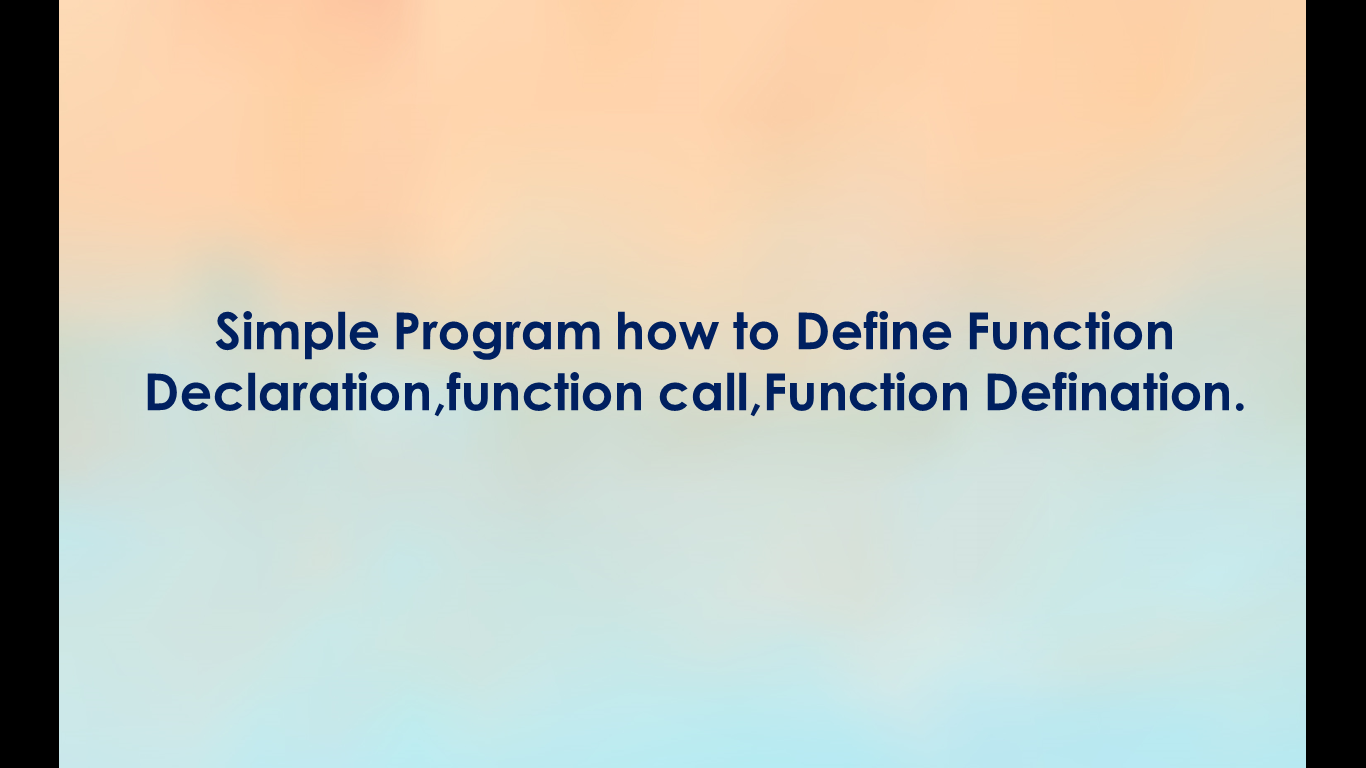 Simple Program how to Define Function Declaration,function call,Function Defination.